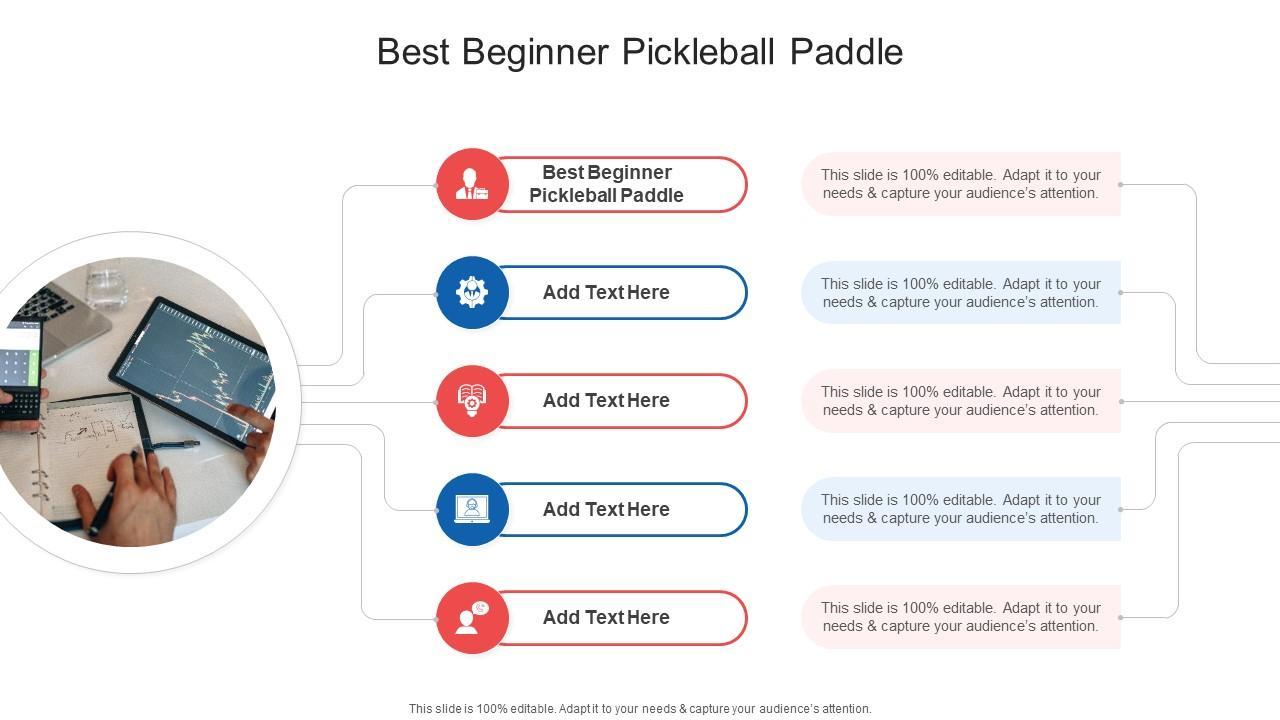 Best Beginner Pickleball Paddle

Best Beginner Pickleball Paddle

This slide is 100% editable. Adapt it to your needs & capture your audience's attention.

Add Text Here

This slide is 100% editable. Adapt it to your needs & capture your audience's attention.

Add Text Here

This slide is 100% editable. Adapt it to your needs & capture your audience's attention.

Add Text Here

This slide is 100% editable. Adapt it to your needs & capture your audience's attention.

Add Text Here

This slide is 100% editable. Adapt it to your needs & capture your audience's attention.

This slide is 100% editable. Adapt it to your needs & capture your audience's attention.